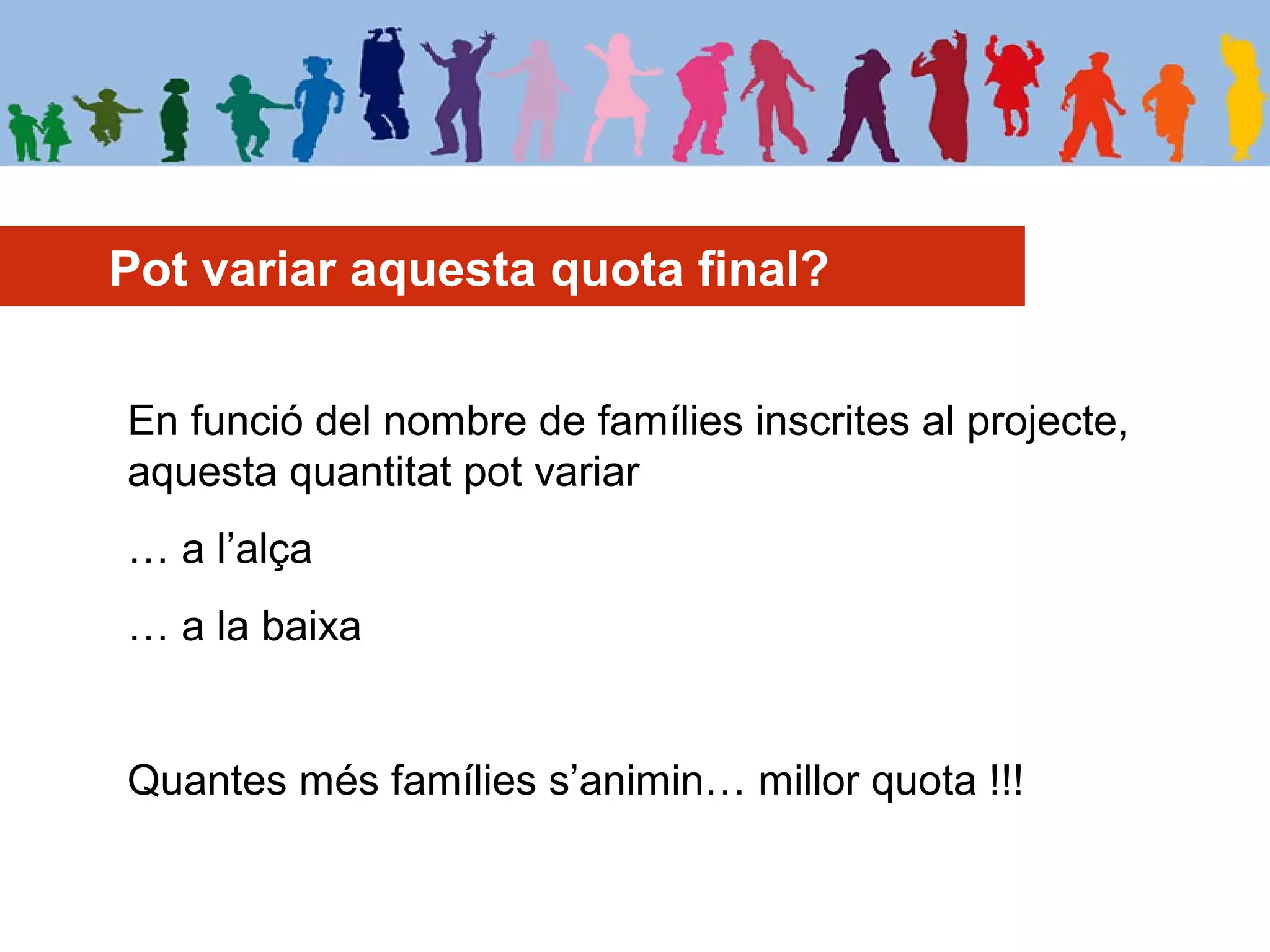 Pot variar aquesta quota final?

En funció del nombre de famílies inscrites al projecte, aquesta quantitat pot variar

… a l’alça

… a la baixa

Quantes més famílies s’animin… millor quota !!!